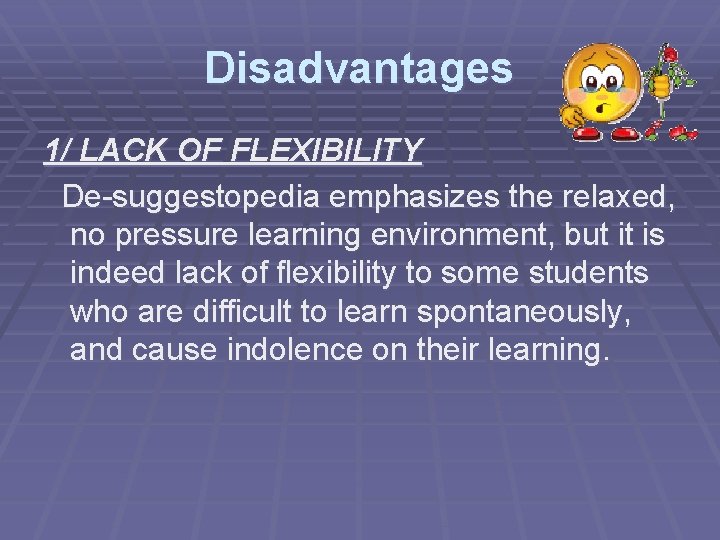 Disadvantages

1/ LACK OF FLEXIBILITY

De-suggestopedia emphasizes the relaxed, no pressure learning environment, but it is indeed lack of flexibility to some students who are difficult to learn spontaneously, and cause indolence on their learning.